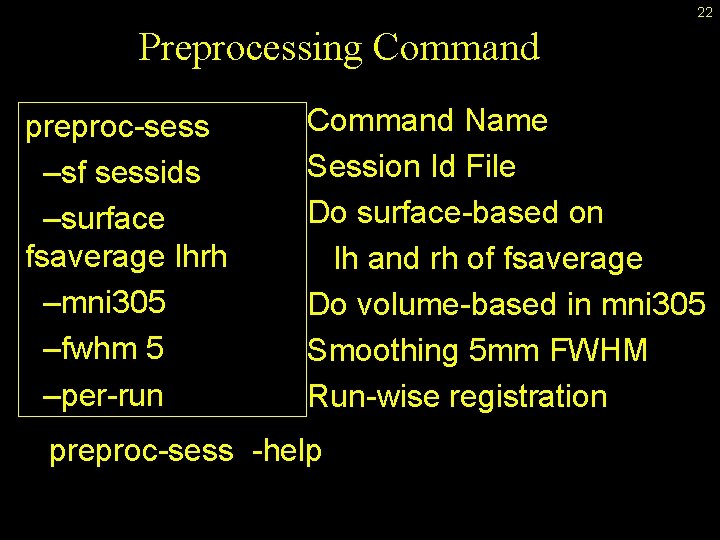 22

Preprocessing Command

preproc-sess
–sf sessids
–surface fsaverage lhrh
–mni305
–fwhm 5
–per-run

Command Name
Session Id File
Do surface-based on lh and rh of fsaverage
Do volume-based in mni305
Smoothing 5mm FWHM
Run-wise registration

preproc-sess -help